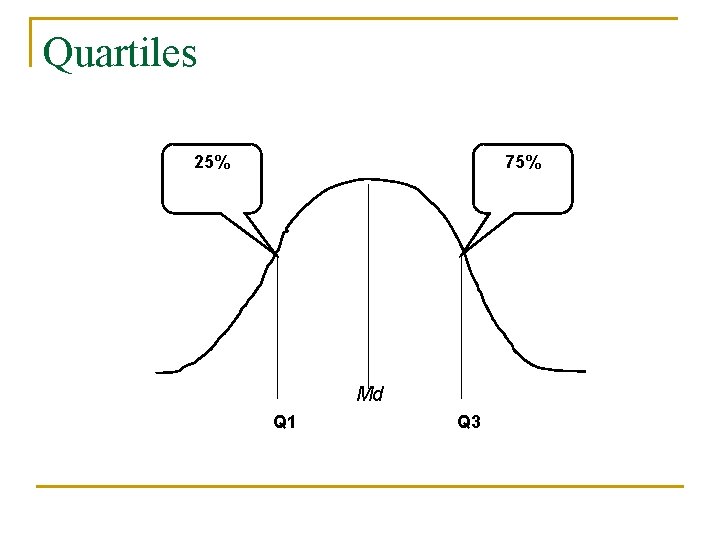 Quartiles

25%

75%

Md

Q1

Q3